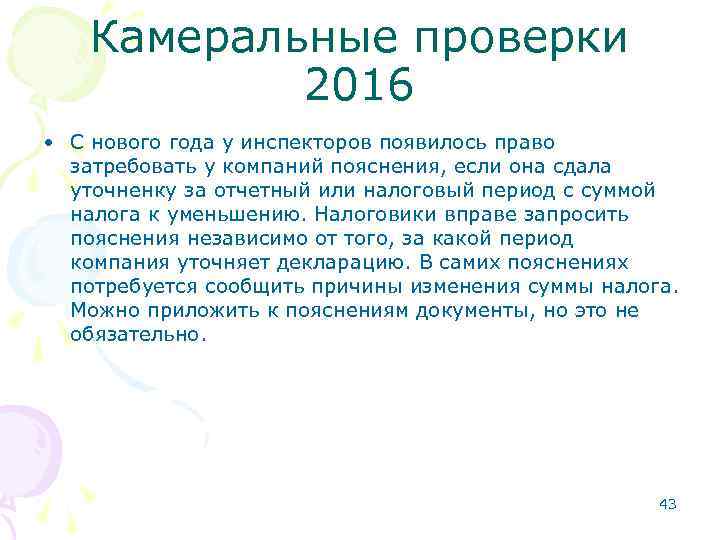 Камеральные проверки 2016

• С нового года у инспекторов появилось право затребовать у компаний пояснения, если она сдала уточненку за отчетный или налоговый период с суммой налога к уменьшению. Налоговики вправе запросить пояснения независимо от того, за какой период компания уточняет декларацию. В самих пояснениях потребуется сообщить причины изменения суммы налога. Можно приложить к пояснениям документы, но это не обязательно.

43